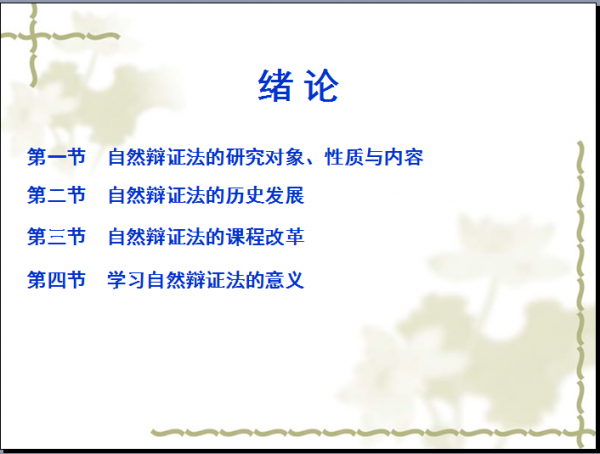 绪 论

第一节　自然辩证法的研究对象、性质与内容

第二节　自然辩证法的历史发展

第三节　自然辩证法的课程改革

第四节　学习自然辩证法的意义